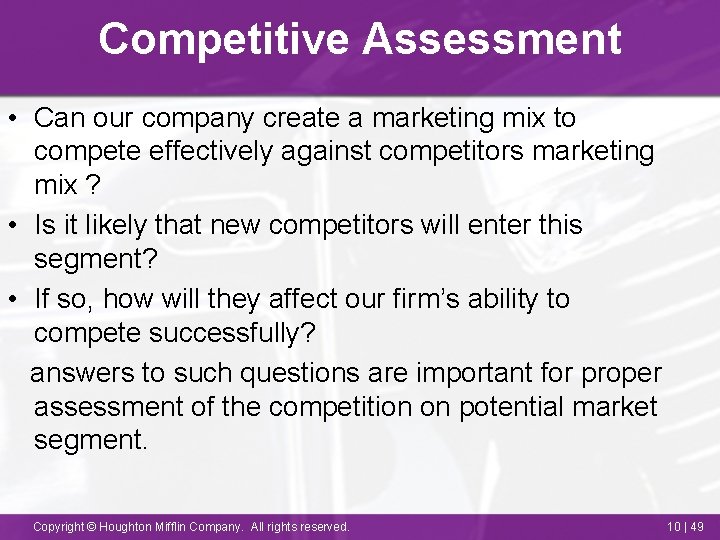 Competitive Assessment

• Can our company create a marketing mix to compete effectively against competitors marketing mix ?

• Is it likely that new competitors will enter this segment?

• If so, how will they affect our firm's ability to compete successfully?

answers to such questions are important for proper assessment of the competition on potential market segment.

Copyright © Houghton Mifflin Company. All rights reserved.

10 | 49